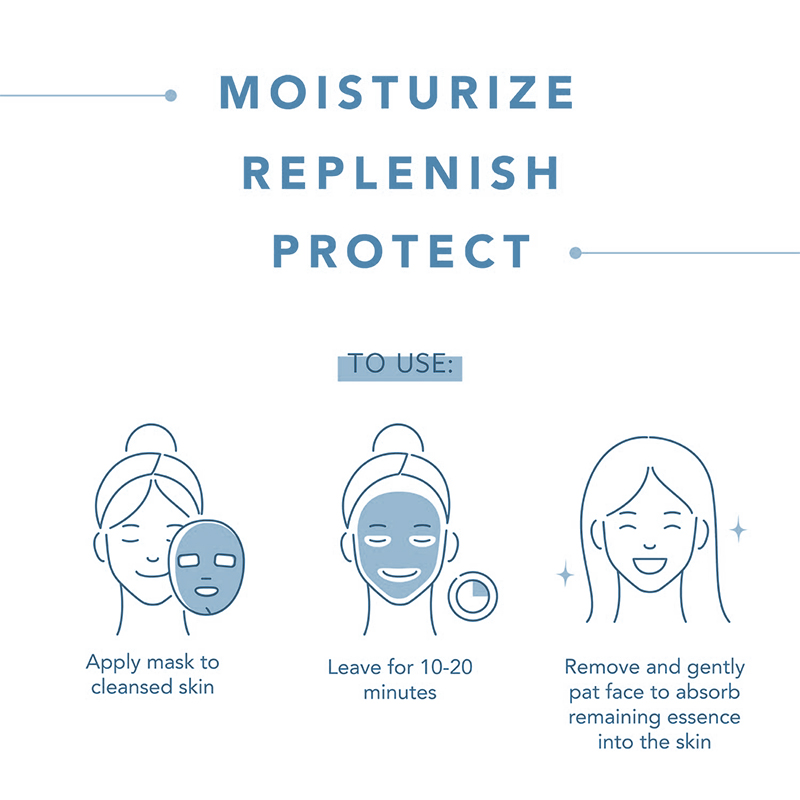 MOISTURIZE
REPLENISH
PROTECT

TO USE:

Apply mask to cleansed skin

Leave for 10-20 minutes

Remove and gently pat face to absorb remaining essence into the skin